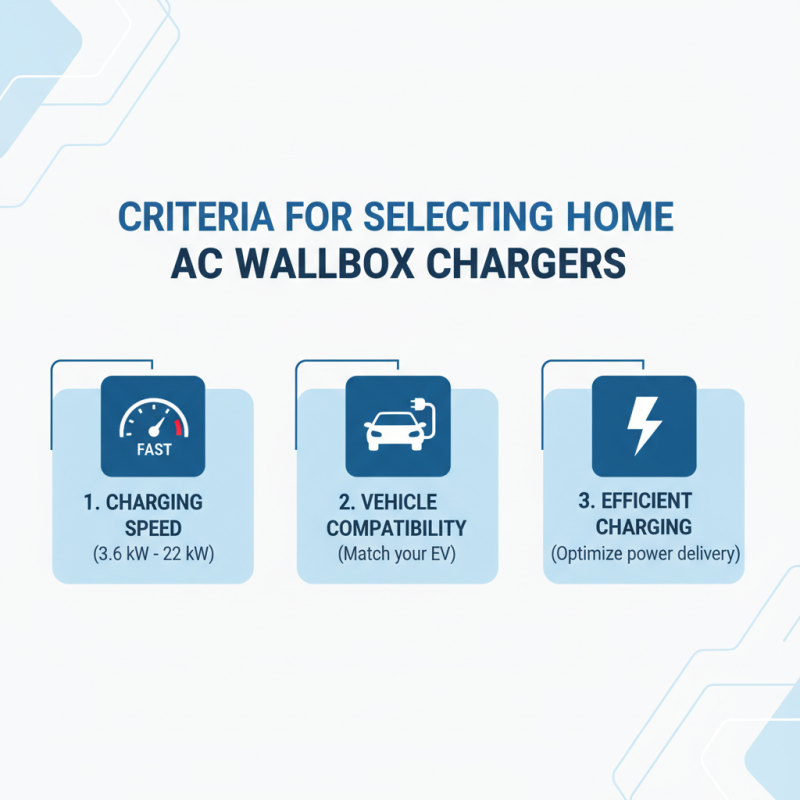 CRITERIA FOR SELECTING HOME AC WALLBOX CHARGERS

FAST

1. CHARGING SPEED
(3.6 kW - 22 kW)

2. VEHICLE COMPATIBILITY
(Match your EV)

3. EFFICIENT CHARGING
(Optimize power delivery)